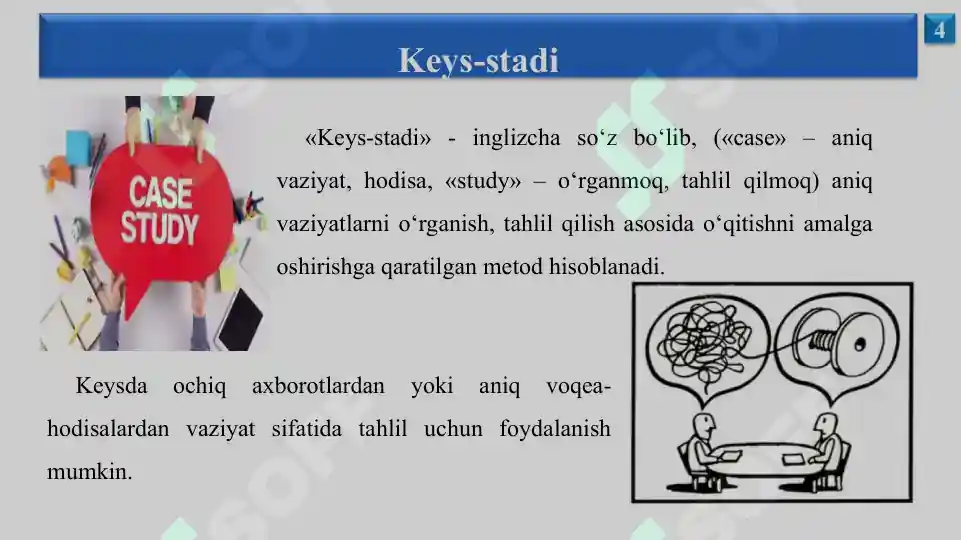 4

Keys-stadi

CASE STUDY

«Keys-stadi» - inglizcha so‘z bo‘lib, («case» – aniq vaziyat, hodisa, «study» – o‘rganmoq, tahlil qilmoq) aniq vaziyatlarni o‘rganish, tahlil qilish asosida o‘qitishni amalga oshirishga qaratilgan metod hisoblanadi.

Keysda ochiq axborotlardan yoki aniq voqea-hodisalardan vaziyat sifatida tahlil uchun foydalanish mumkin.